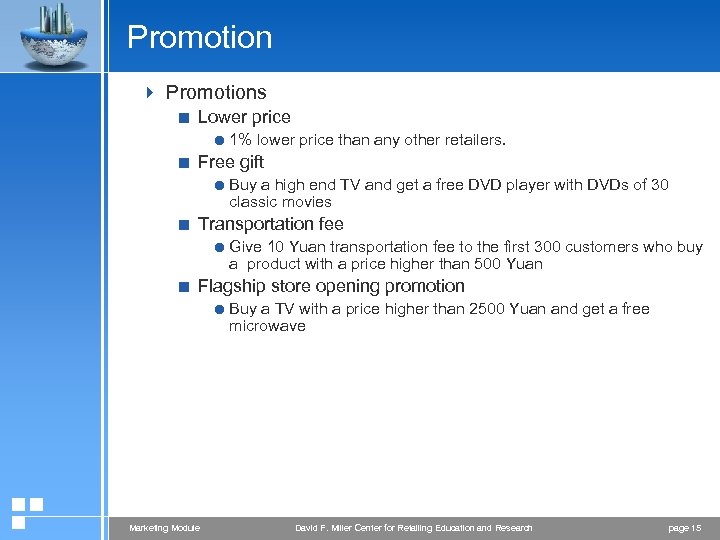 Promotion

Promotions

Lower price

1% lower price than any other retailers.

Free gift

Buy a high end TV and get a free DVD player with DVDs of 30 classic movies

Transportation fee

Give 10 Yuan transportation fee to the first 300 customers who buy a product with a price higher than 500 Yuan

Flagship store opening promotion

Buy a TV with a price higher than 2500 Yuan and get a free microwave

Marketing Module  David F. Miller Center for Retailing Education and Research  page 15